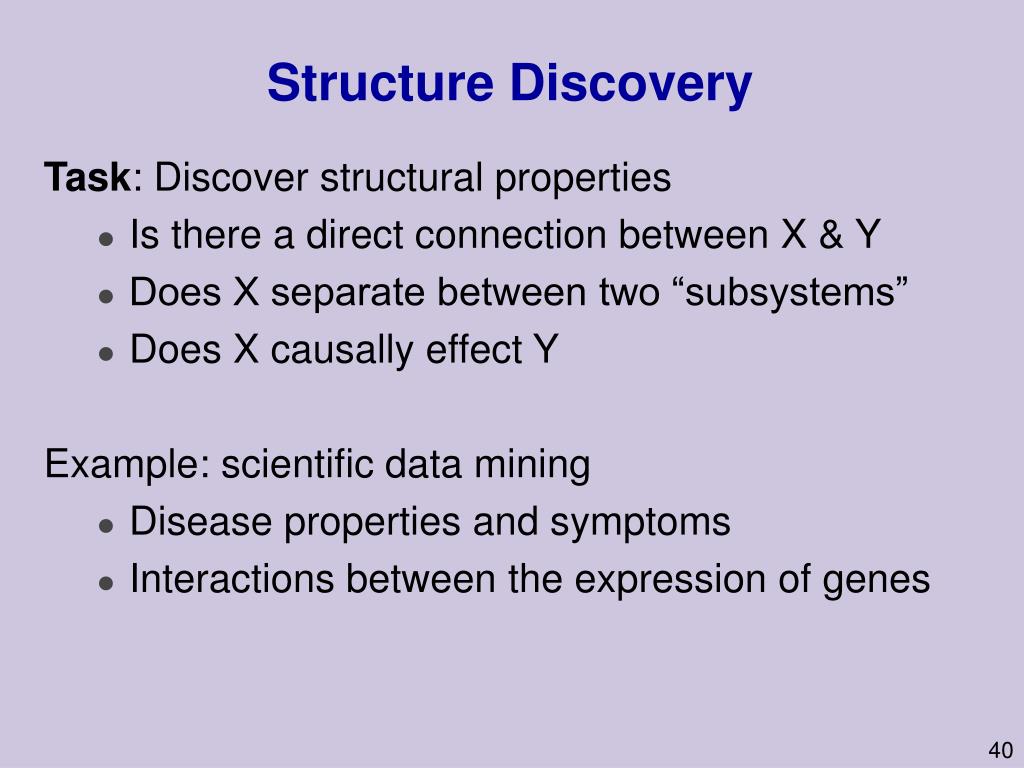 Structure Discovery

Task: Discover structural properties
- Is there a direct connection between X & Y
- Does X separate between two “subsystems”
- Does X causally effect Y

Example: scientific data mining
- Disease properties and symptoms
- Interactions between the expression of genes

40